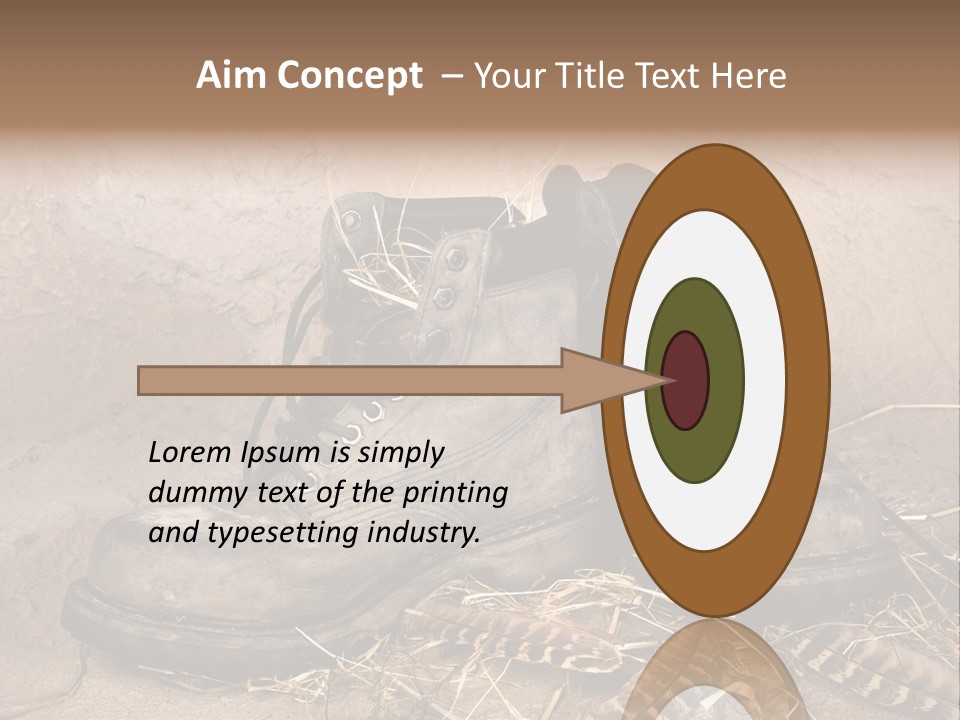 Aim Concept – Your Title Text Here

Lorem Ipsum is simply dummy text of the printing and typesetting industry.